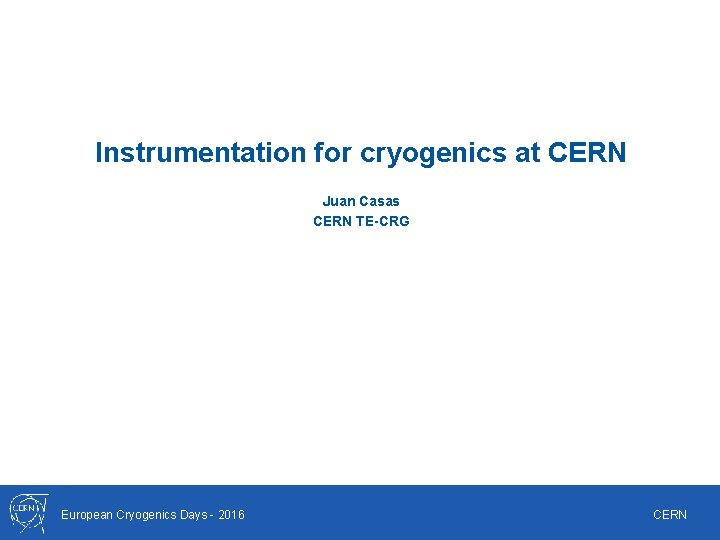 Instrumentation for cryogenics at CERN

Juan Casas
CERN TE-CRG

CERN

European Cryogenics Days - 2016

CERN